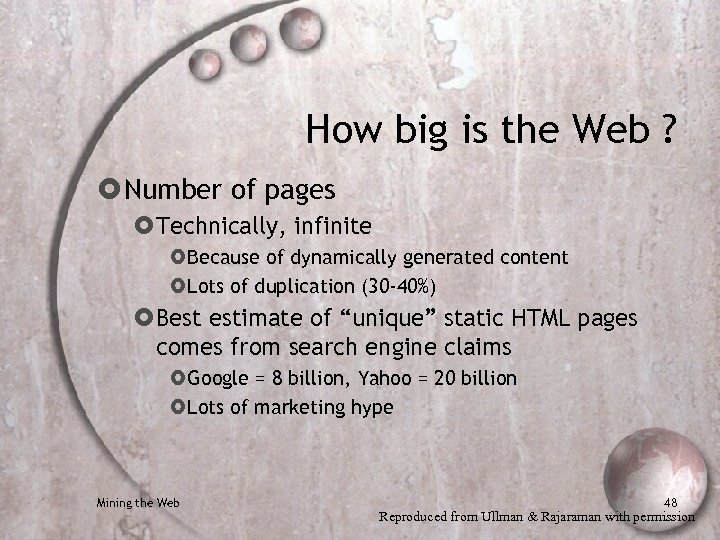 How big is the Web ?

Number of pages

Technically, infinite

Because of dynamically generated content

Lots of duplication (30-40%)

Best estimate of “unique” static HTML pages comes from search engine claims

Google = 8 billion, Yahoo = 20 billion

Lots of marketing hype

Mining the Web

48

Reproduced from Ullman & Rajaraman with permission